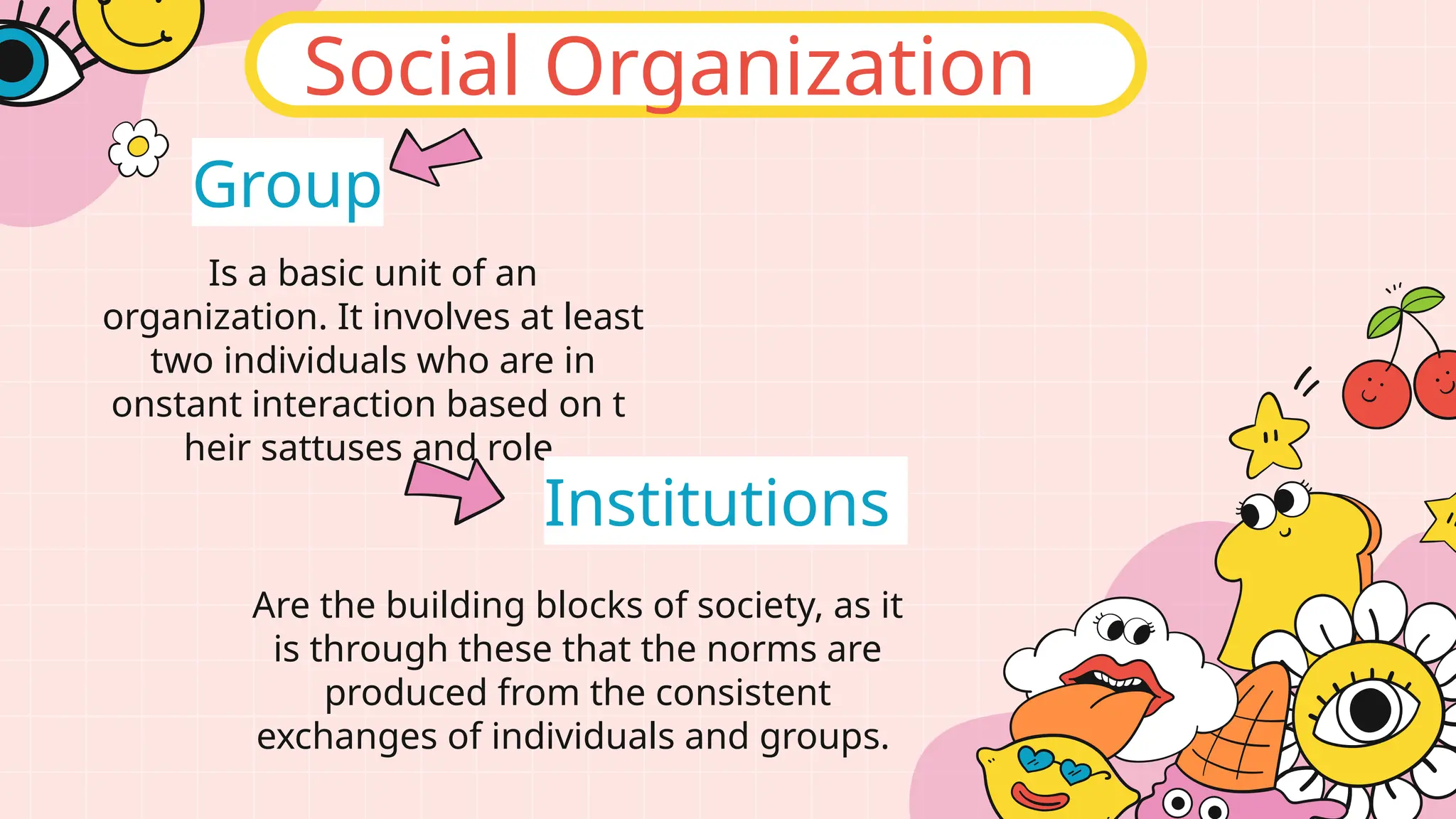 Social Organization

Group

Is a basic unit of an organization. It involves at least two individuals who are in onstant interaction based on t heir sattuses and role

Institutions

Are the building blocks of society, as it is through these that the norms are produced from the consistent exchanges of individuals and groups.